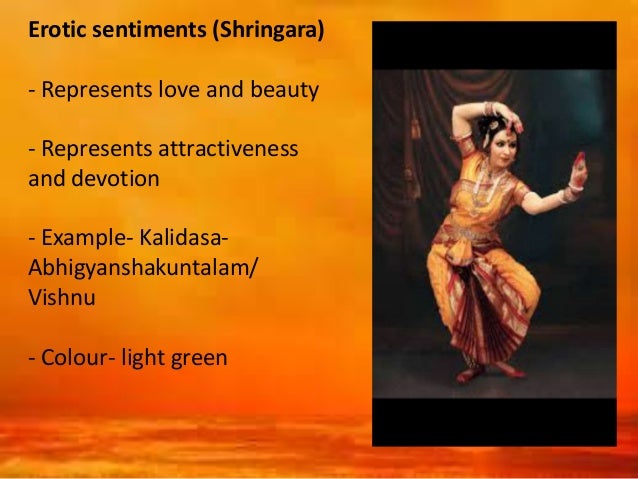 Erotic sentiments (Shringara)

- Represents love and beauty

- Represents attractiveness and devotion

- Example- Kalidasa- Abhigyanshakuntalam/ Vishnu

- Colour- light green